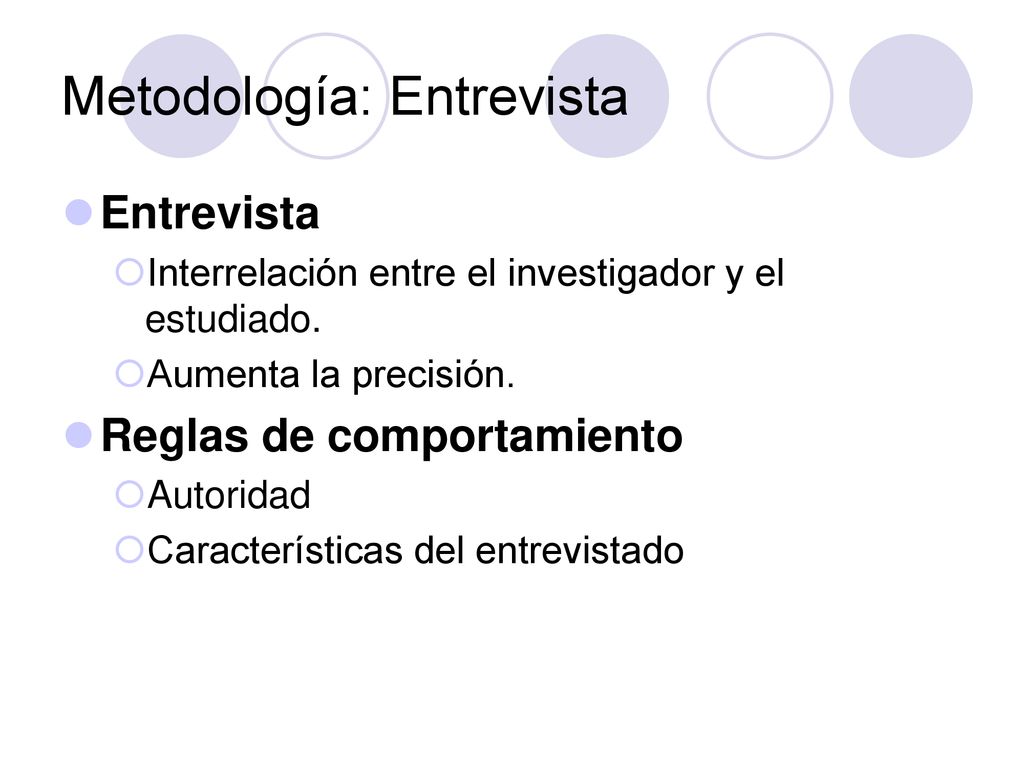 Metodología: Entrevista

Entrevista

Interrelación entre el investigador y el estudiado.

Aumenta la precisión.

Reglas de comportamiento

Autoridad

Características del entrevistado